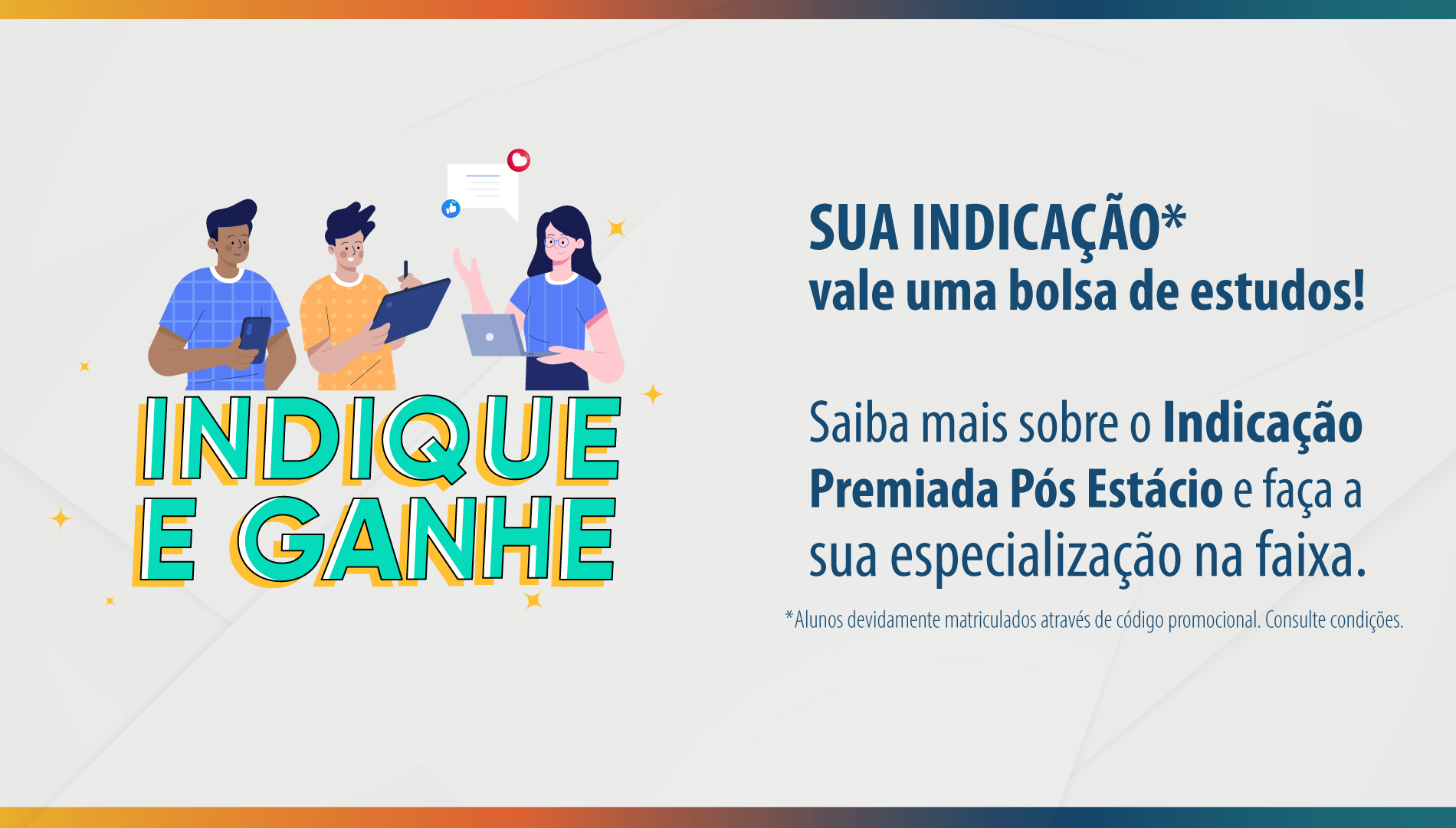 INDIQUE
E GANHE

SUA INDICAÇÃO*
vale uma bolsa de estudos!

Saiba mais sobre o Indicação Premiada Pós Estácio e faça a sua especialização na faixa.

*Alunos devidamente matriculados através de código promocional. Consulte condições.